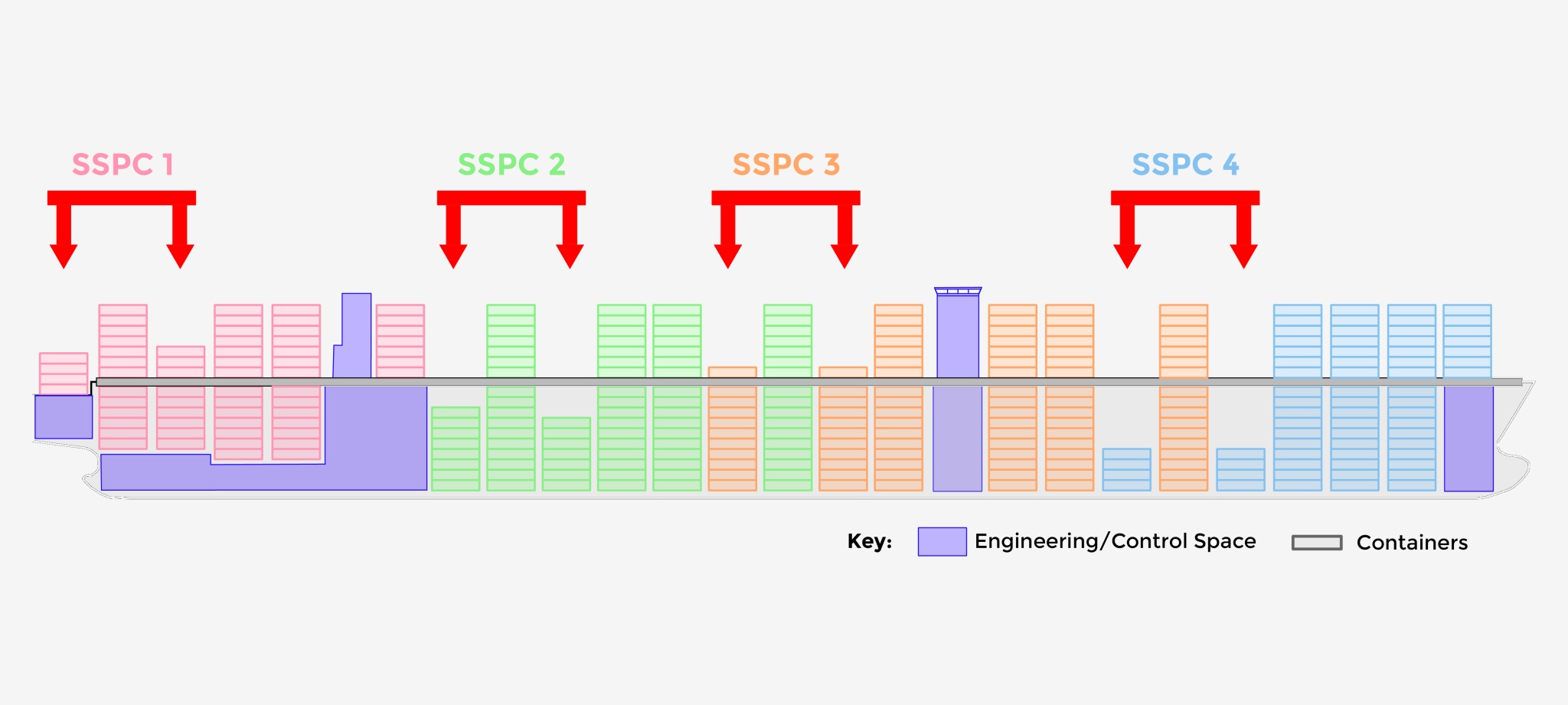 SSPC 1

SSPC 2

SSPC 3

SSPC 4

Key: Engineering/Control Space Containers